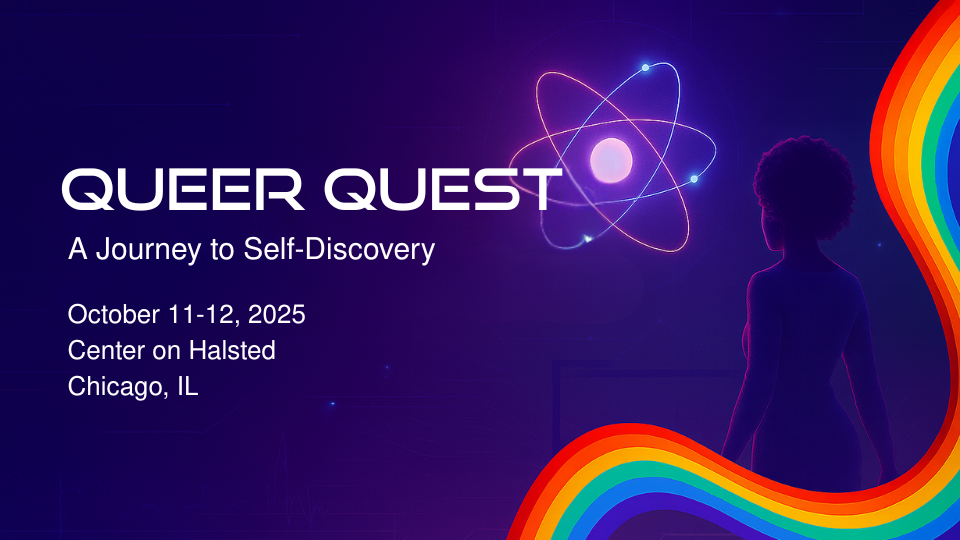 QUEER QUEST

A Journey to Self-Discovery

October 11-12, 2025
Center on Halsted
Chicago, IL